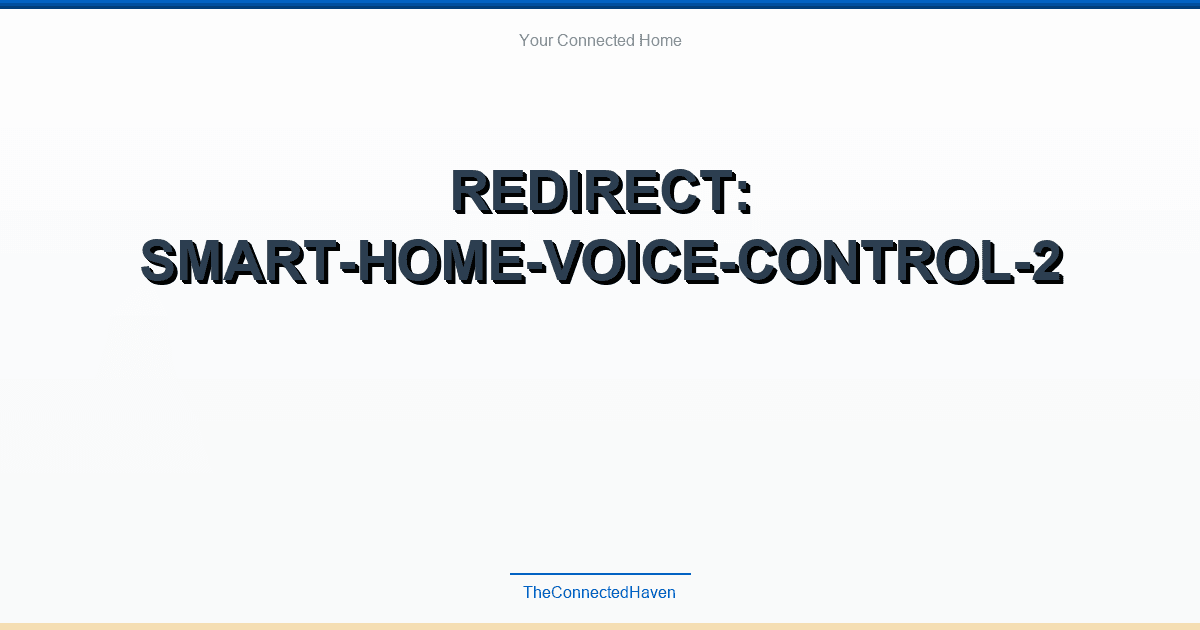 Your Connected Home

REDIRECT: SMART-HOME-VOICE-CONTROL-2

TheConnectedHaven